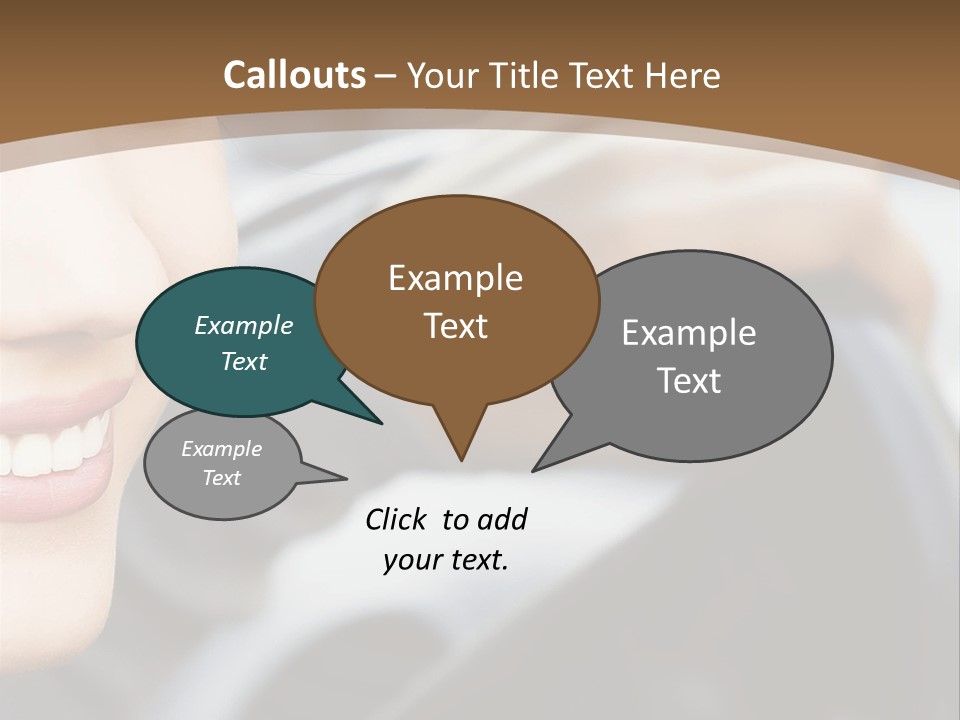 Callouts – Your Title Text Here

Example Text

Example Text

Example Text

Example Text

Click to add your text.